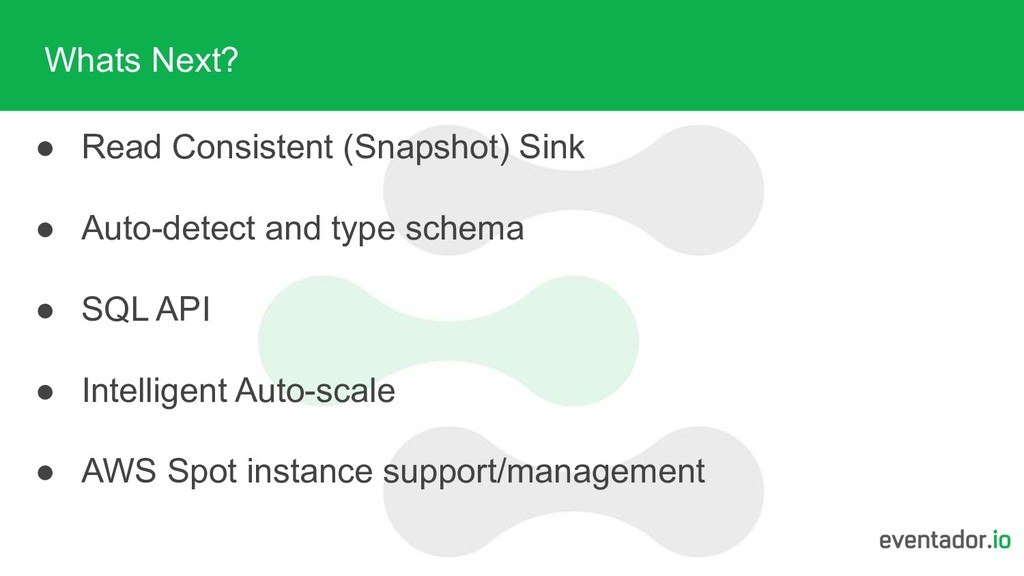 Whats Next?

● Read Consistent (Snapshot) Sink

● Auto-detect and type schema

● SQL API

● Intelligent Auto-scale

● AWS Spot instance support/management

eventador.io